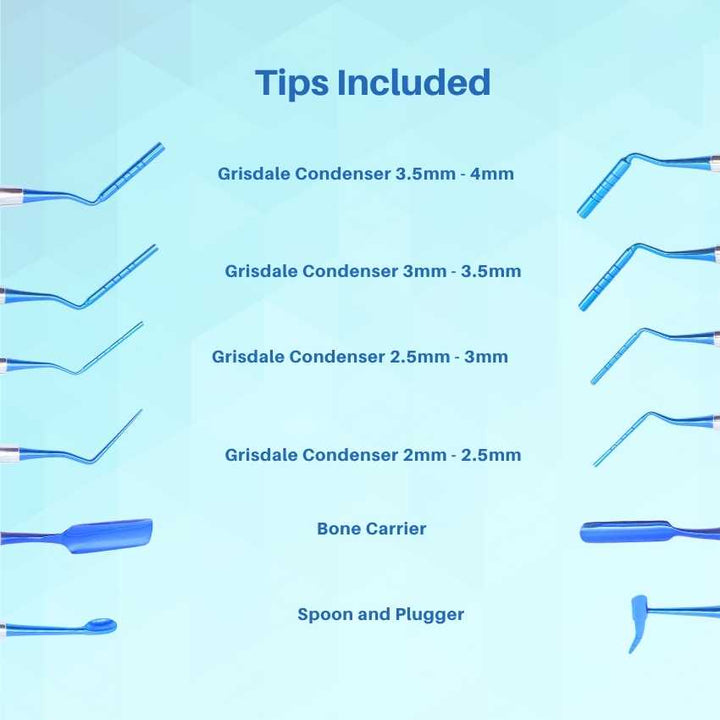 Tips Included

Grisdale Condenser 3.5mm - 4mm

Grisdale Condenser 3mm - 3.5mm

Grisdale Condenser 2.5mm - 3mm

Grisdale Condenser 2mm - 2.5mm

Bone Carrier

Spoon and Plugger